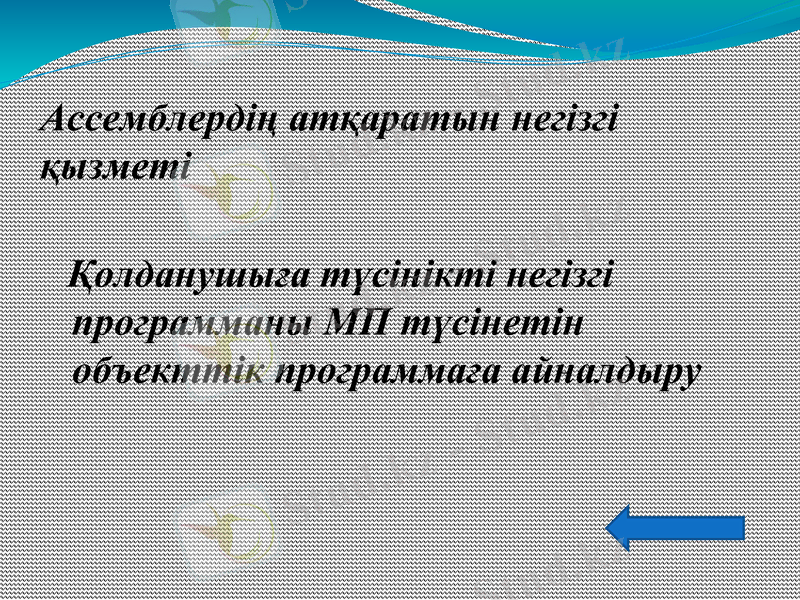 Ассемблердің атқаратын негізгі қызметі

Қолданушыға түсінікті негізгі программаны МП түсінетін объекттік программаға айналдыру